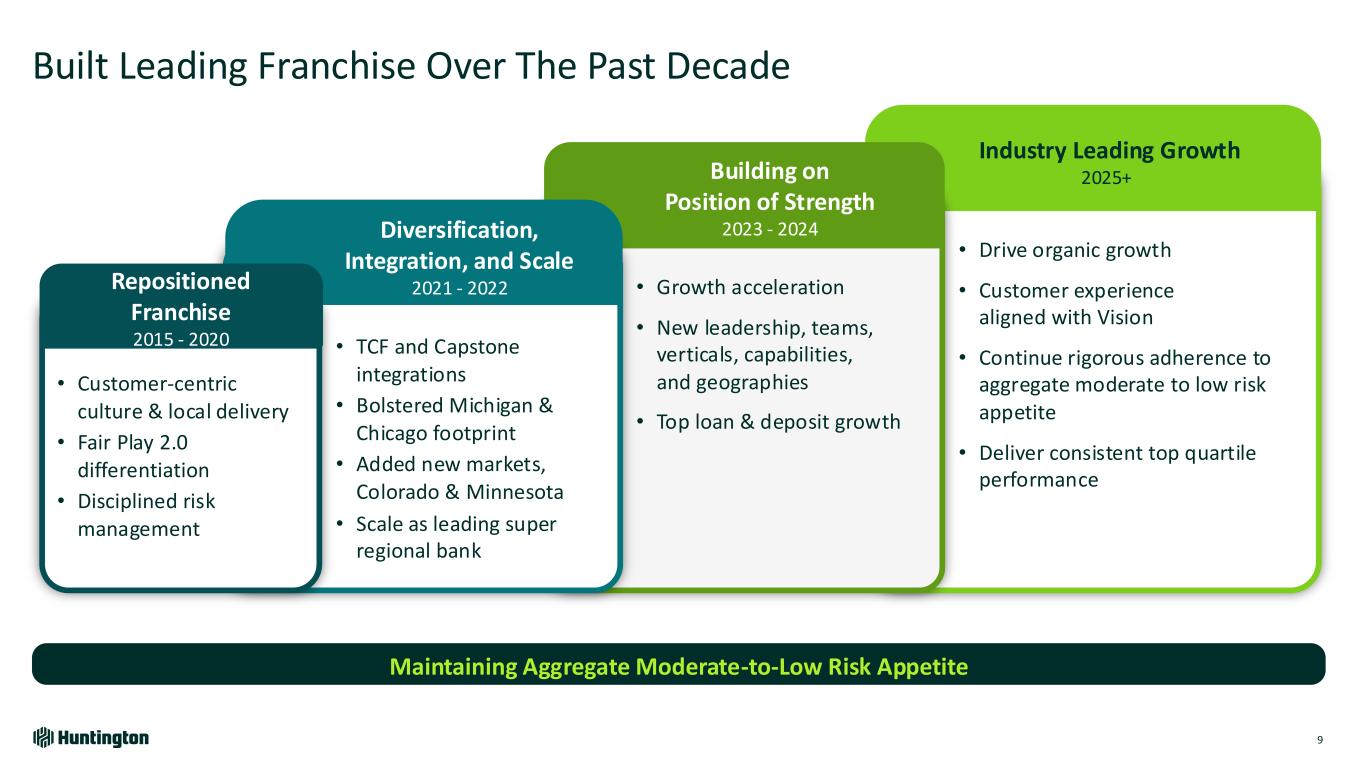 Built Leading Franchise Over The Past Decade

Repositioned Franchise
2015 - 2020

• Customer-centric culture & local delivery
• Fair Play 2.0 differentiation
• Disciplined risk management

Diversification, Integration, and Scale
2021 - 2022

• TCF and Capstone integrations
• Bolstered Michigan & Chicago footprint
• Added new markets, Colorado & Minnesota
• Scale as leading super regional bank

Building on Position of Strength
2023 - 2024

• Growth acceleration
• New leadership, teams, verticals, capabilities, and geographies
• Top loan & deposit growth

Industry Leading Growth
2025+

• Drive organic growth
• Customer experience aligned with Vision
• Continue rigorous adherence to aggregate moderate to low risk appetite
• Deliver consistent top quartile performance

Maintaining Aggregate Moderate-to-Low Risk Appetite

Huntington

9